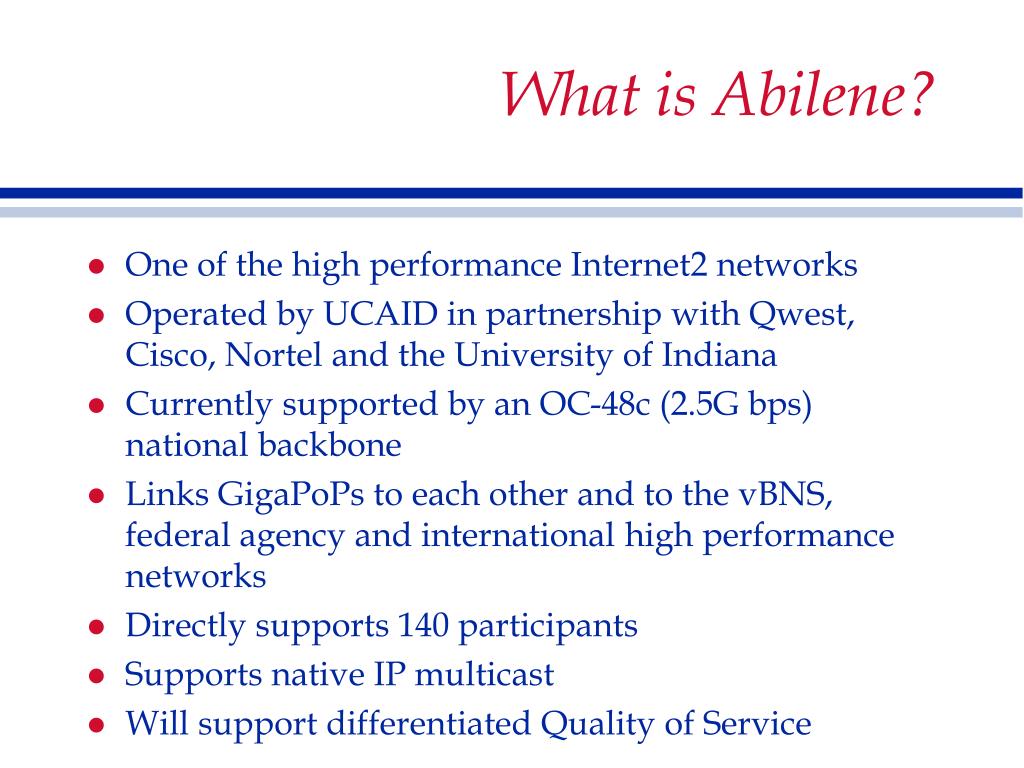 What is Abilene?

- One of the high performance Internet2 networks
- Operated by UCAID in partnership with Qwest, Cisco, Nortel and the University of Indiana
- Currently supported by an OC-48c (2.5G bps) national backbone
- Links GigaPoPs to each other and to the vBNS, federal agency and international high performance networks
- Directly supports 140 participants
- Supports native IP multicast
- Will support differentiated Quality of Service